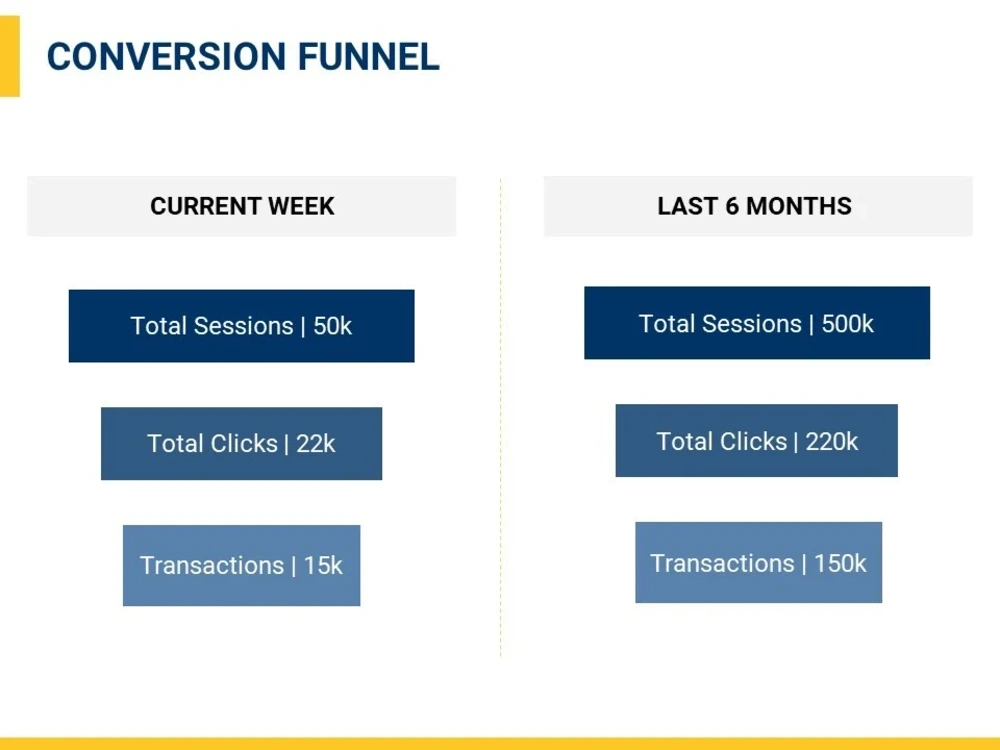 CONVERSION FUNNEL

CURRENT WEEK

Total Sessions | 50k

Total Clicks | 22k

Transactions | 15k

LAST 6 MONTHS

Total Sessions | 500k

Total Clicks | 220k

Transactions | 150k